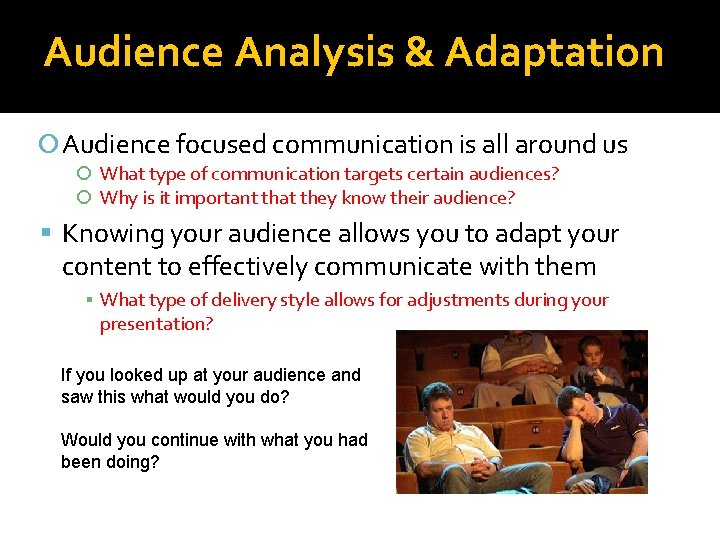 Audience Analysis & Adaptation

Audience focused communication is all around us

What type of communication targets certain audiences?

Why is it important that they know their audience?

Knowing your audience allows you to adapt your content to effectively communicate with them

What type of delivery style allows for adjustments during your presentation?

If you looked up at your audience and saw this what would you do?

Would you continue with what you had been doing?